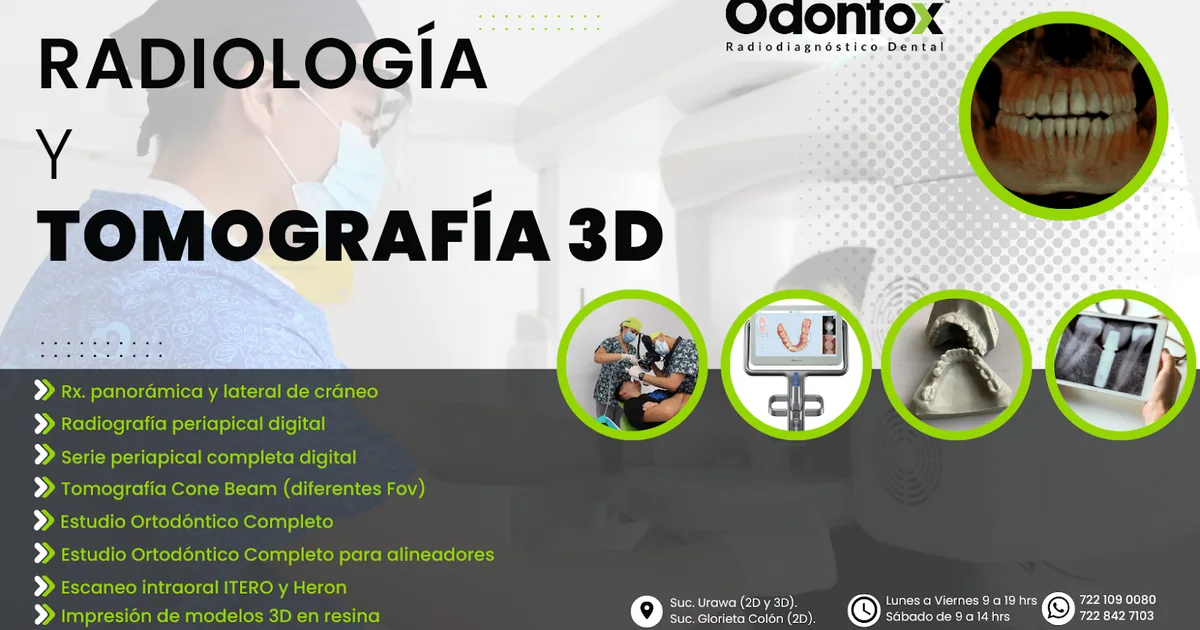 Odontox
Radiodiagnóstico Dental

RADIOLOGÍA
Y
TOMOGRAFÍA 3D

Rx. panorámica y lateral de cráneo
Radiografía periapical digital
Serie periapical completa digital
Tomografía Cone Beam (diferentes Fov)
Estudio Ortodóntico Completo
Estudio Ortodóntico Completo para alineadores
Escaneo intraoral ITERO y Heron
Impresión de modelos 3D en resina

Suc. Urawa (2D y 3D).
Suc. Glorieta Colón (2D).

Lunes a Viernes 9 a 19 hrs
Sábado de 9 a 14 hrs

722 109 0080
722 842 7103